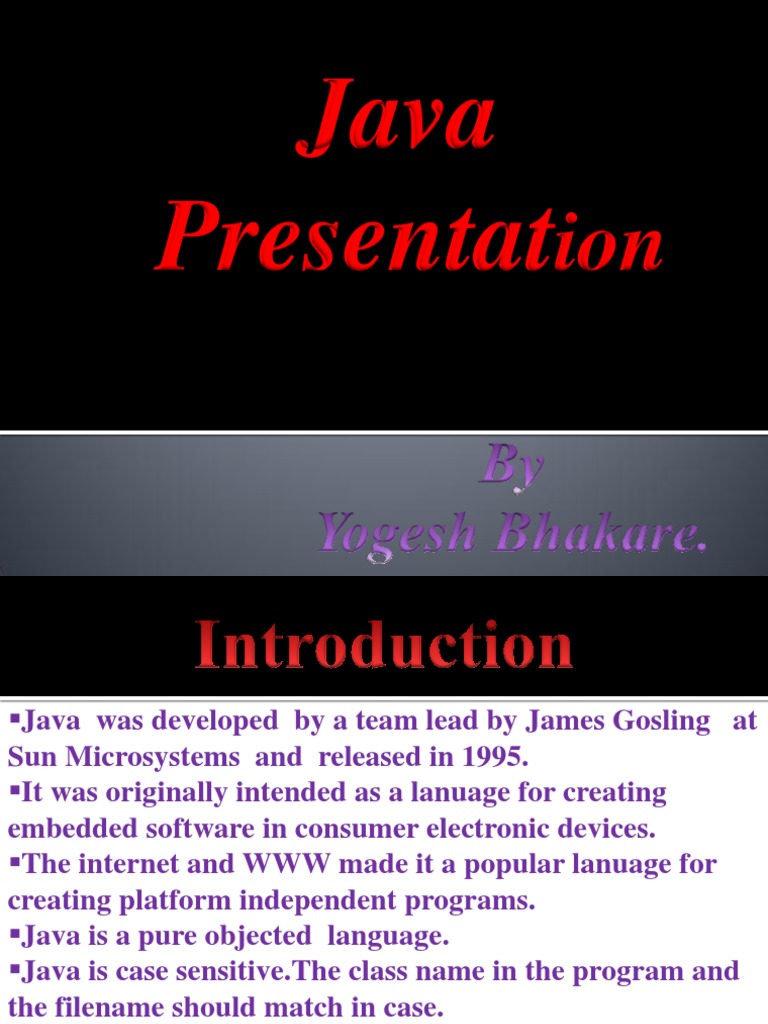 Java Presentation

By
Yogesh Bhakare.

Introduction

▪Java was developed by a team lead by James Gosling at Sun Microsystems and released in 1995.
▪It was originally intended as a lanuage for creating embedded software in consumer electronic devices.
▪The internet and WWW made it a popular lanuage for creating platform independent programs.
▪Java is a pure objected language.
▪Java is case sensitive.The class name in the program and the filename should match in case.